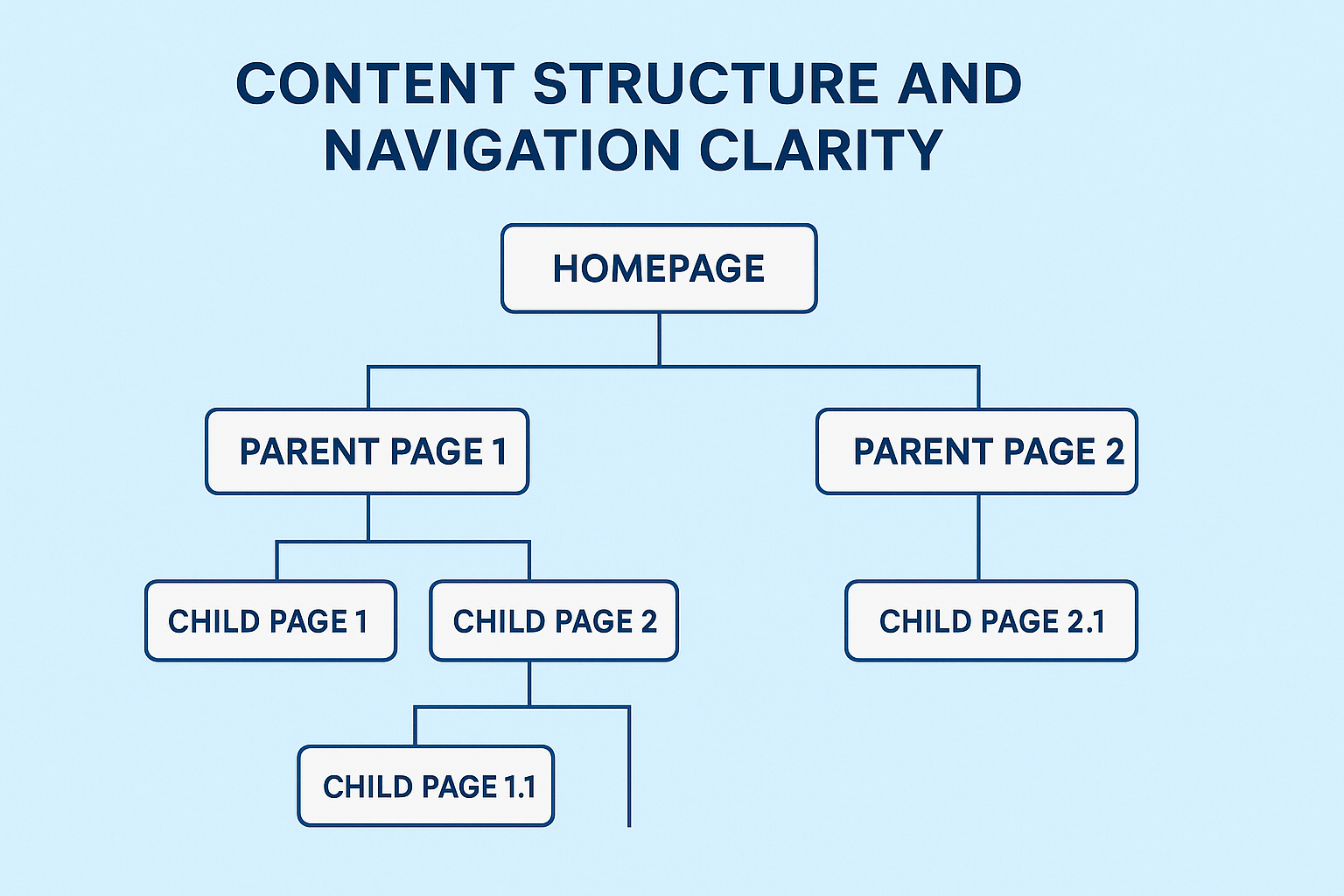 CONTENT STRUCTURE AND NAVIGATION CLARITY

HOMEPAGE

PARENT PAGE 1

PARENT PAGE 2

CHILD PAGE 1

CHILD PAGE 2

CHILD PAGE 2.1

CHILD PAGE 1.1